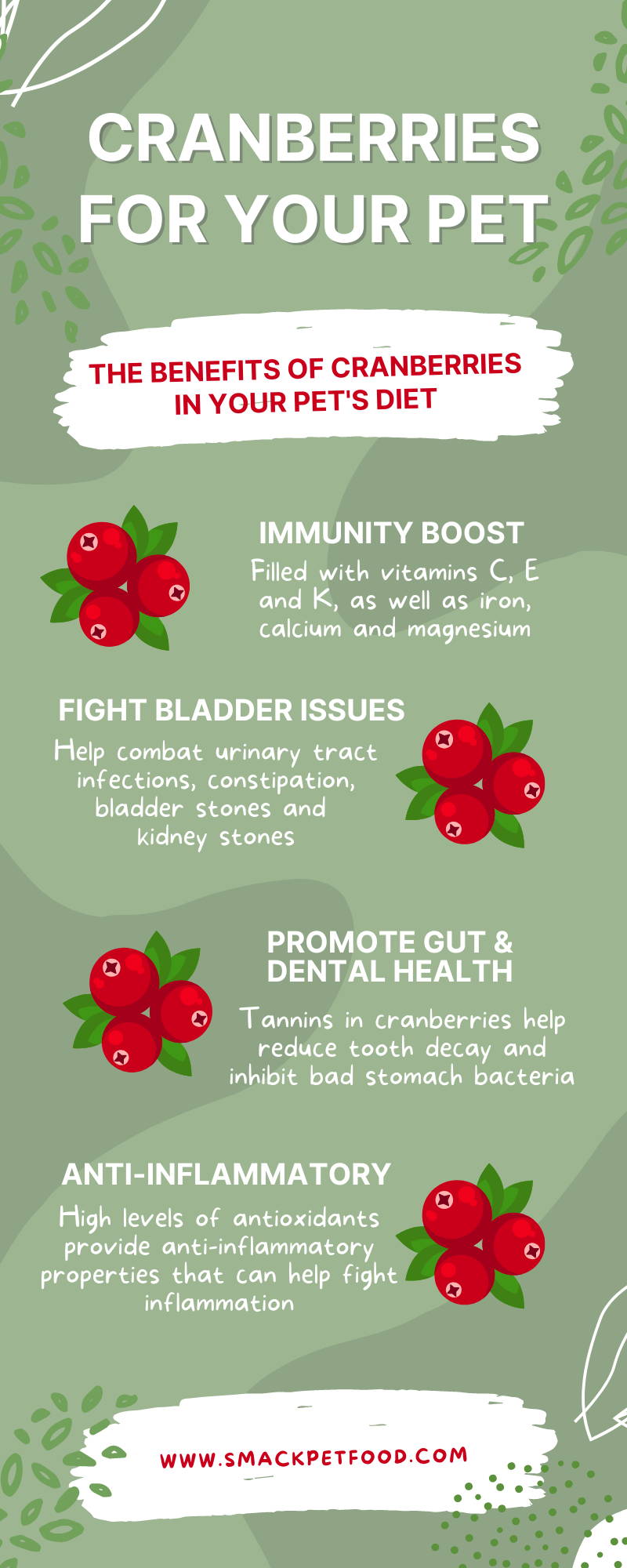 CRANBERRIES FOR YOUR PET

THE BENEFITS OF CRANBERRIES IN YOUR PET'S DIET

IMMUNITY BOOST

Filled with vitamins C, E and K, as well as iron, calcium and magnesium

FIGHT BLADDER ISSUES

Help combat urinary tract infections, constipation, bladder stones and kidney stones

PROMOTE GUT & DENTAL HEALTH

Tannins in cranberries help reduce tooth decay and inhibit bad stomach bacteria

ANTI-INFLAMMATORY

High levels of antioxidants provide anti-inflammatory properties that can help fight inflammation

WWW.SMACKPETFOOD.COM